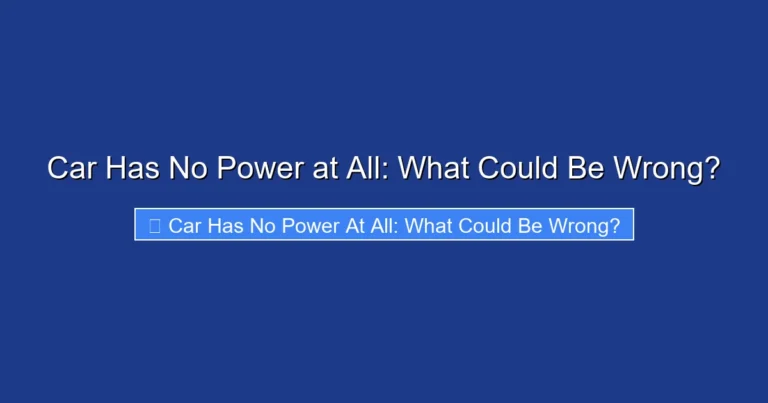 Car Has No Power at All: What Could Be Wrong?

Car Has No Power At All: What Could Be Wrong?